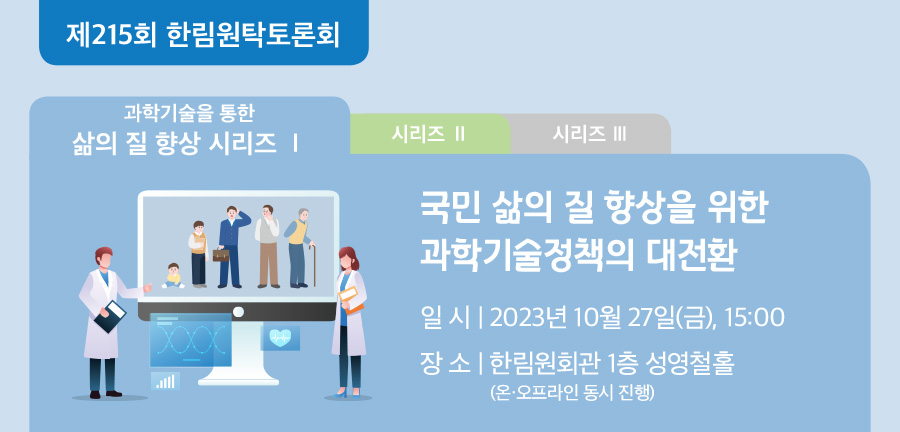 제215회 한림원탁토론회

과학기술을 통한
삶의 질 향상 시리즈 I

시리즈 II

시리즈 III

국민 삶의 질 향상을 위한
과학기술정책의 대전환

일 시 | 2023년 10월 27일(금), 15:00

장 소 | 한림원회관 1층 성영철홀
(온·오프라인 동시 진행)